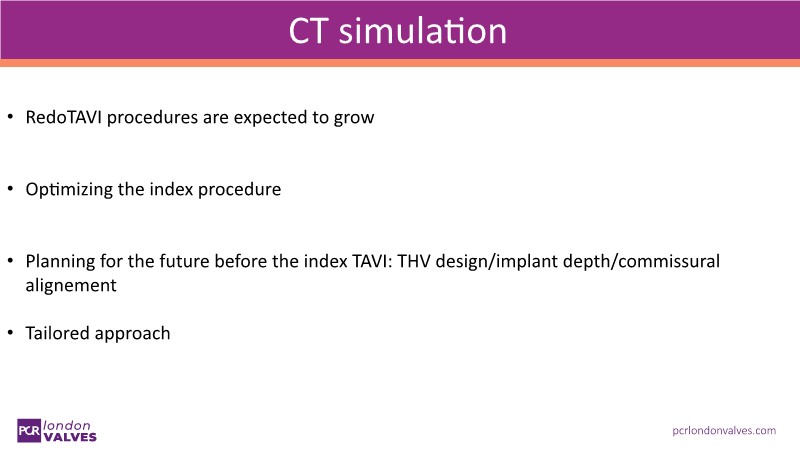 CT simulation

• RedoTAVI procedures are expected to grow

• Optimizing the index procedure

• Planning for the future before the index TAVI: THV design/implant depth/commissural alignement

• Tailored approach

PCR london VALVES

pcrlondonvalves.com